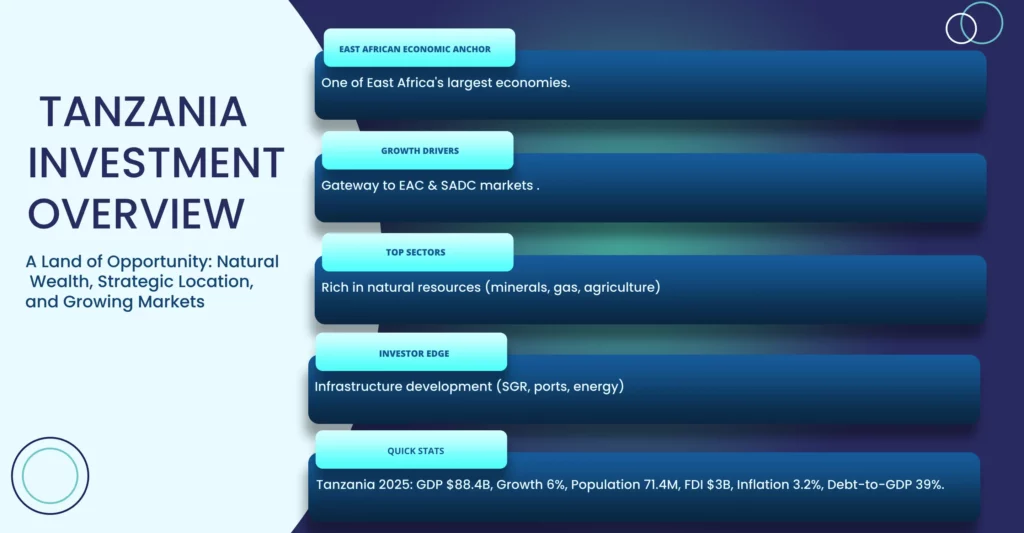 TANZANIA INVESTMENT OVERVIEW

A Land of Opportunity: Natural Wealth, Strategic Location, and Growing Markets

EAST AFRICAN ECONOMIC ANCHOR

One of East Africa's largest economies.

GROWTH DRIVERS

Gateway to EAC & SADC markets .

TOP SECTORS

Rich in natural resources (minerals, gas, agriculture)

INVESTOR EDGE

Infrastructure development (SGR, ports, energy)

QUICK STATS

Tanzania 2025: GDP $88.4B, Growth 6%, Population 71.4M, FDI $3B, Inflation 3.2%, Debt-to-GDP 39%.